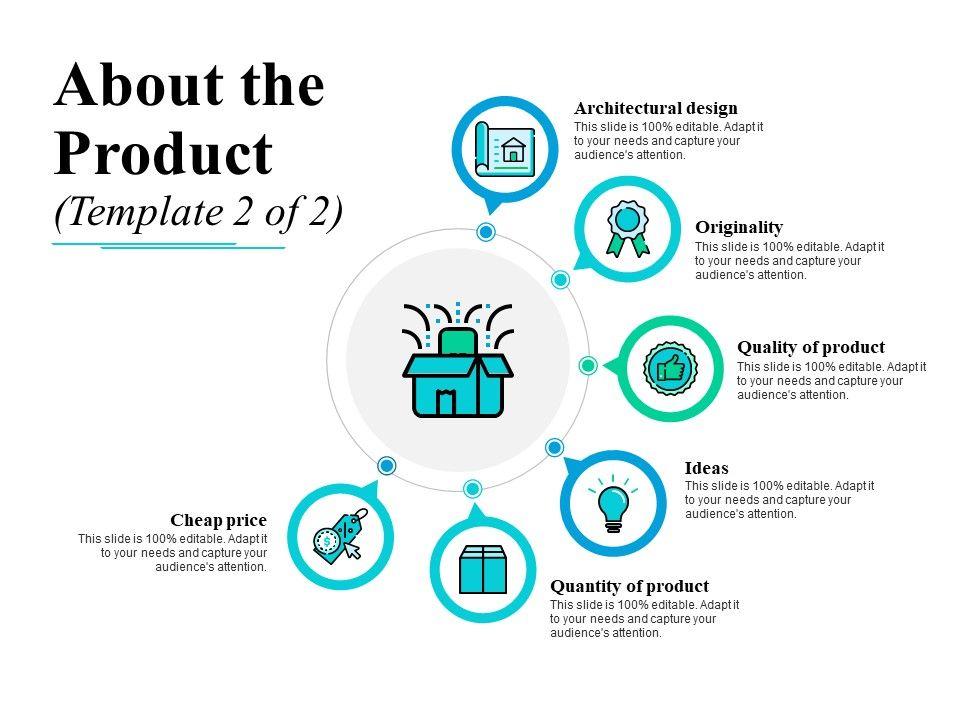 About the Product
(Template 2 of 2)

Architectural design
This slide is 100% editable. Adapt it to your needs and capture your audience's attention.

Originality
This slide is 100% editable. Adapt it to your needs and capture your audience's attention.

Quality of product
This slide is 100% editable. Adapt it to your needs and capture your audience's attention.

Ideas
This slide is 100% editable. Adapt it to your needs and capture your audience's attention.

Quantity of product
This slide is 100% editable. Adapt it to your needs and capture your audience's attention.

Cheap price
This slide is 100% editable. Adapt it to your needs and capture your audience's attention.